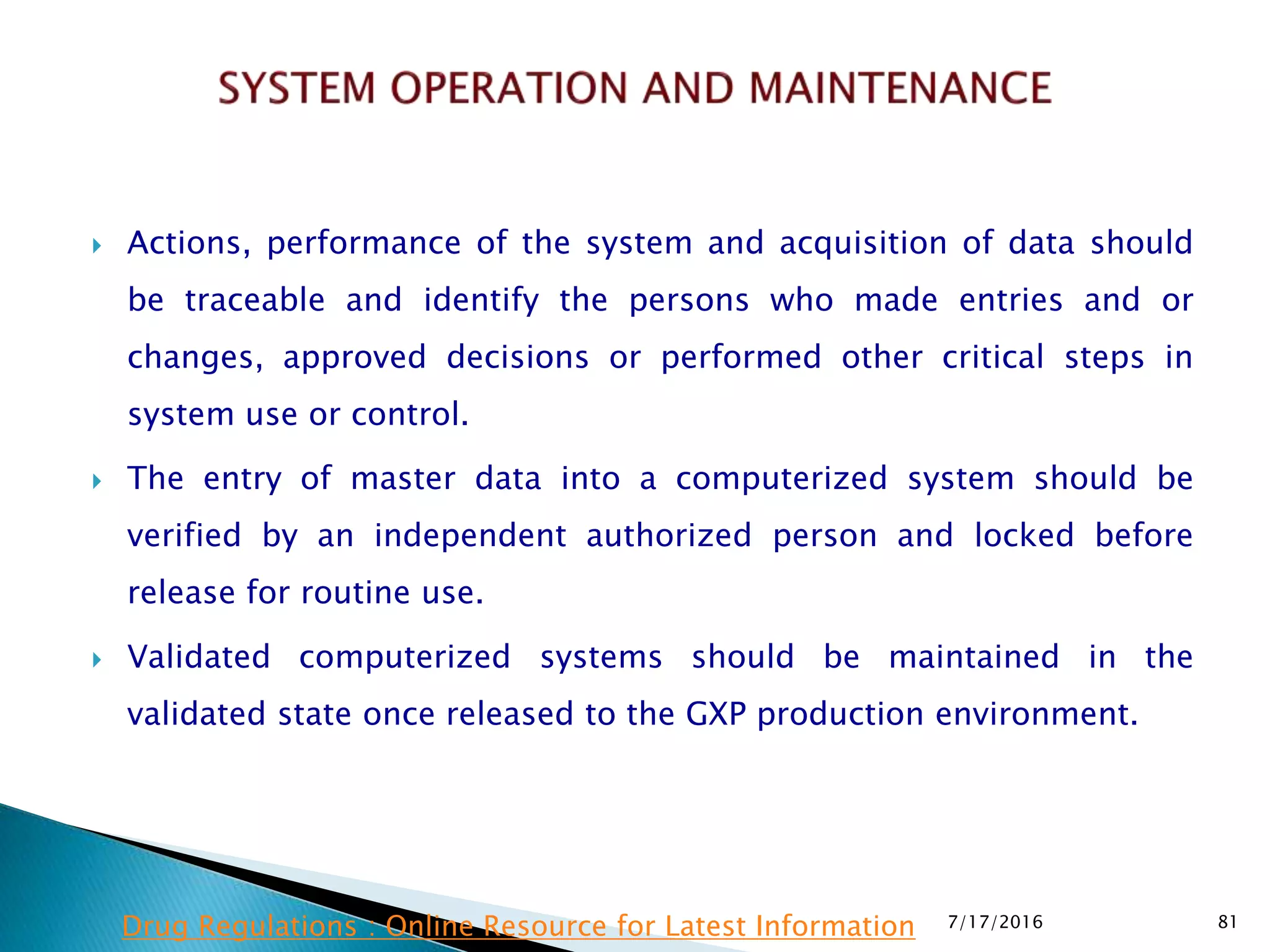 SYSTEM OPERATION AND MAINTENANCE

Actions, performance of the system and acquisition of data should be traceable and identify the persons who made entries and or changes, approved decisions or performed other critical steps in system use or control.

The entry of master data into a computerized system should be verified by an independent authorized person and locked before release for routine use.

Validated computerized systems should be maintained in the validated state once released to the GXP production environment.

Drug Regulations : Online Resource for Latest Information 7/17/2016 81